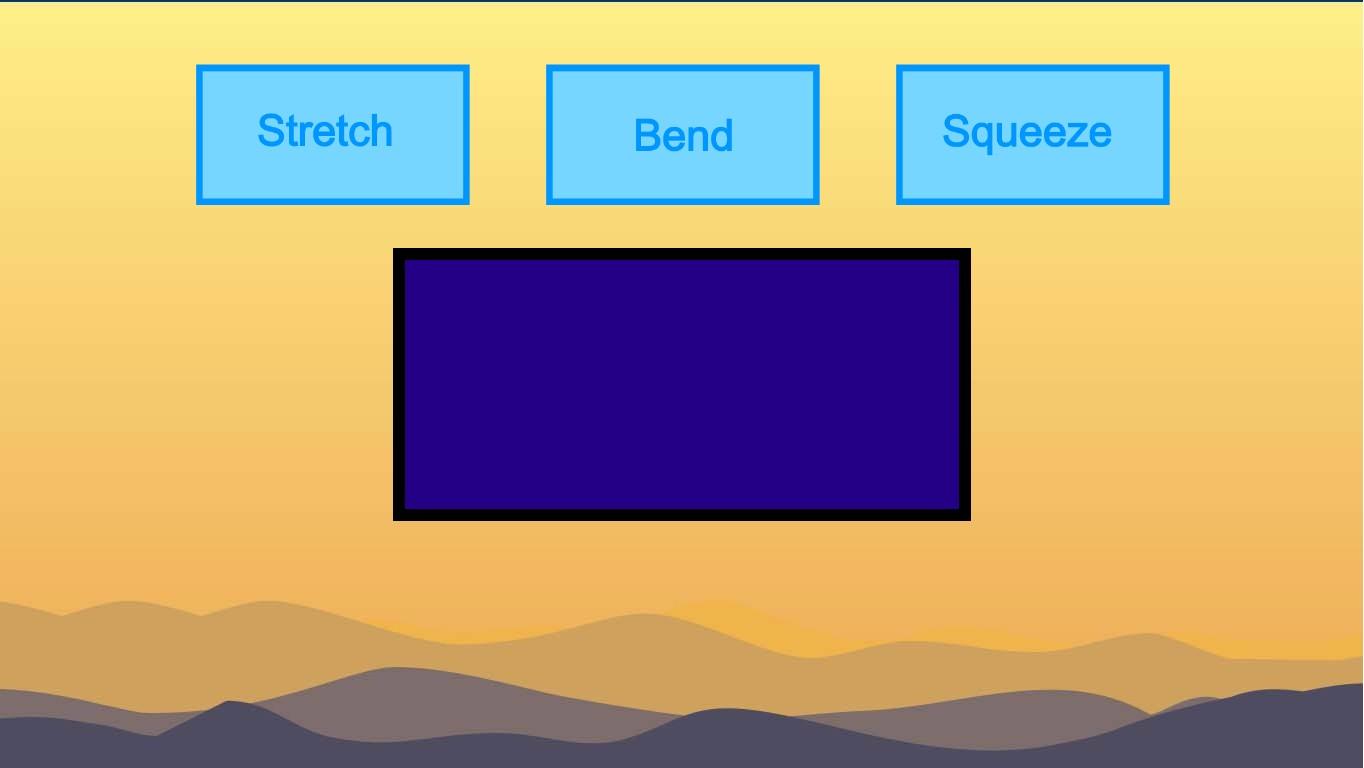 Stretch

Bend

Squeeze